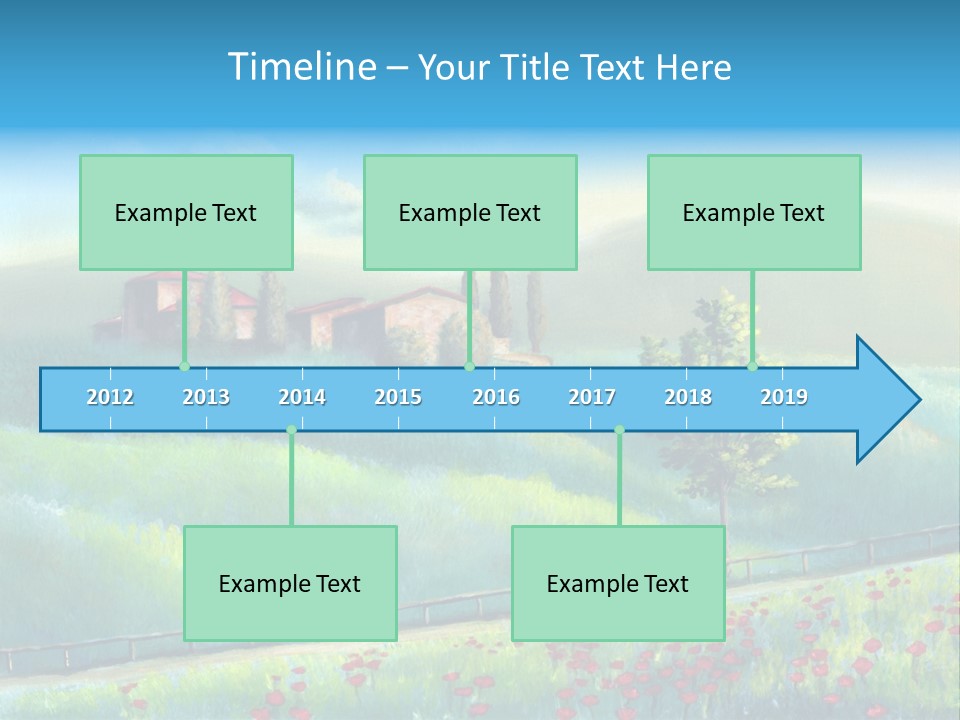 Timeline – Your Title Text Here

Example Text

Example Text

Example Text

2012 2013 2014 2015 2016 2017 2018 2019

Example Text

Example Text